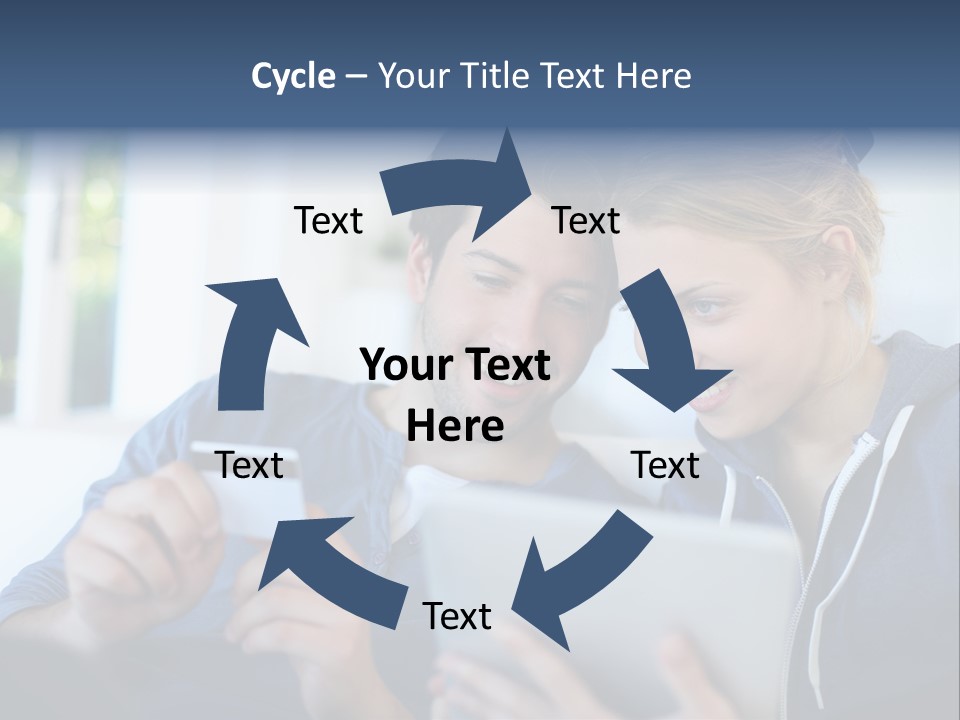 Cycle – Your Title Text Here

Text

Text

Your Text Here

Text

Text

Text